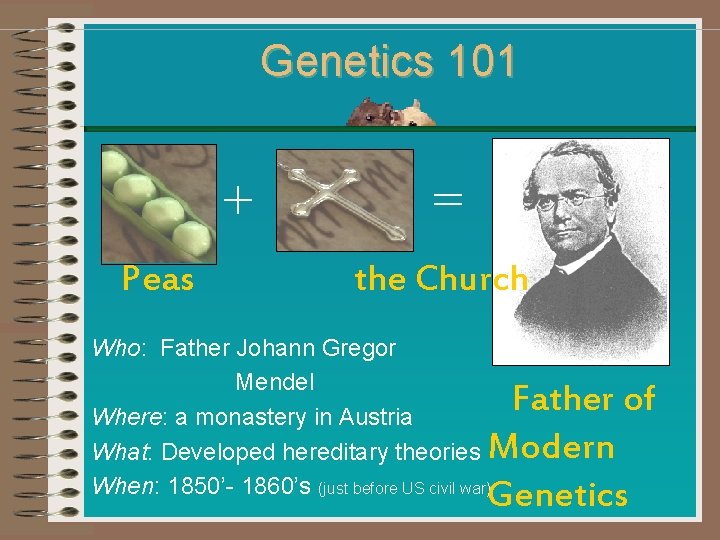 Genetics 101

+

=

Peas

the Church

Who: Father Johann Gregor Mendel

Where: a monastery in Austria

What: Developed hereditary theories

When: 1850'- 1860's (just before US civil war)

Father of Modern Genetics